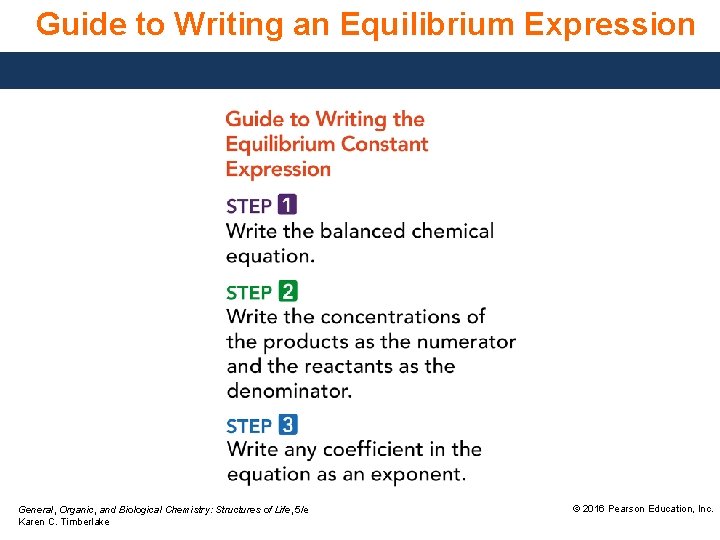 Guide to Writing an Equilibrium Expression

Guide to Writing the Equilibrium Constant Expression

STEP 1
Write the balanced chemical equation.

STEP 2
Write the concentrations of the products as the numerator and the reactants as the denominator.

STEP 3
Write any coefficient in the equation as an exponent.

General, Organic, and Biological Chemistry: Structures of Life, 5/e
Karen C. Timberlake

© 2016 Pearson Education, Inc.